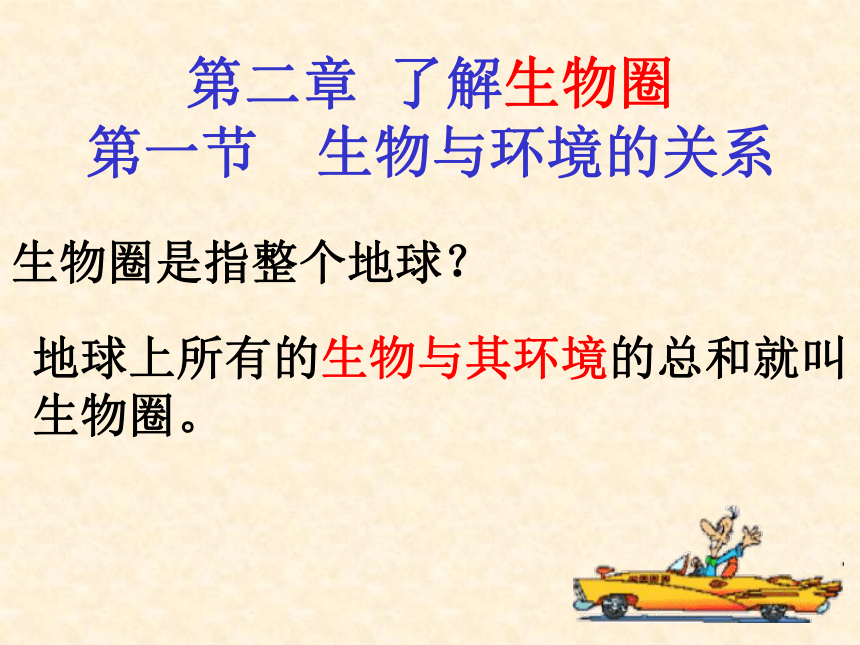 第二章 了解生物圈
第一节　生物与环境的关系

生物圈是指整个地球？

地球上所有的生物与其环境的总和就叫生物圈。